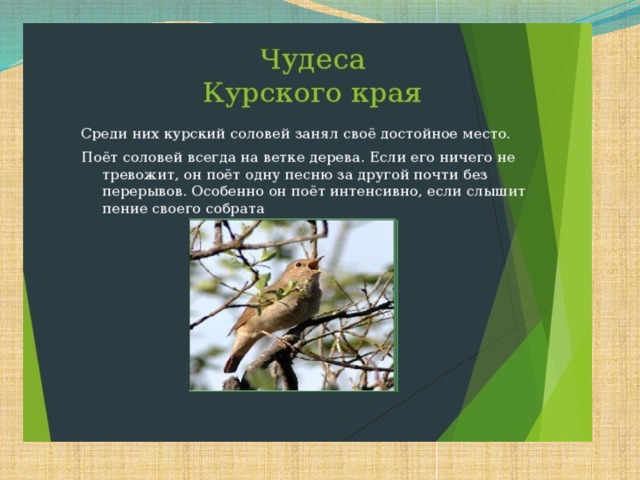 Чудеса
Курского края

Среди них курский соловей занял своё достойное место.

Поёт соловей всегда на ветке дерева. Если его ничего не тревожит, он поёт одну песню за другой почти без перерывов. Особенно он поёт интенсивно, если слышит пение своего собрата